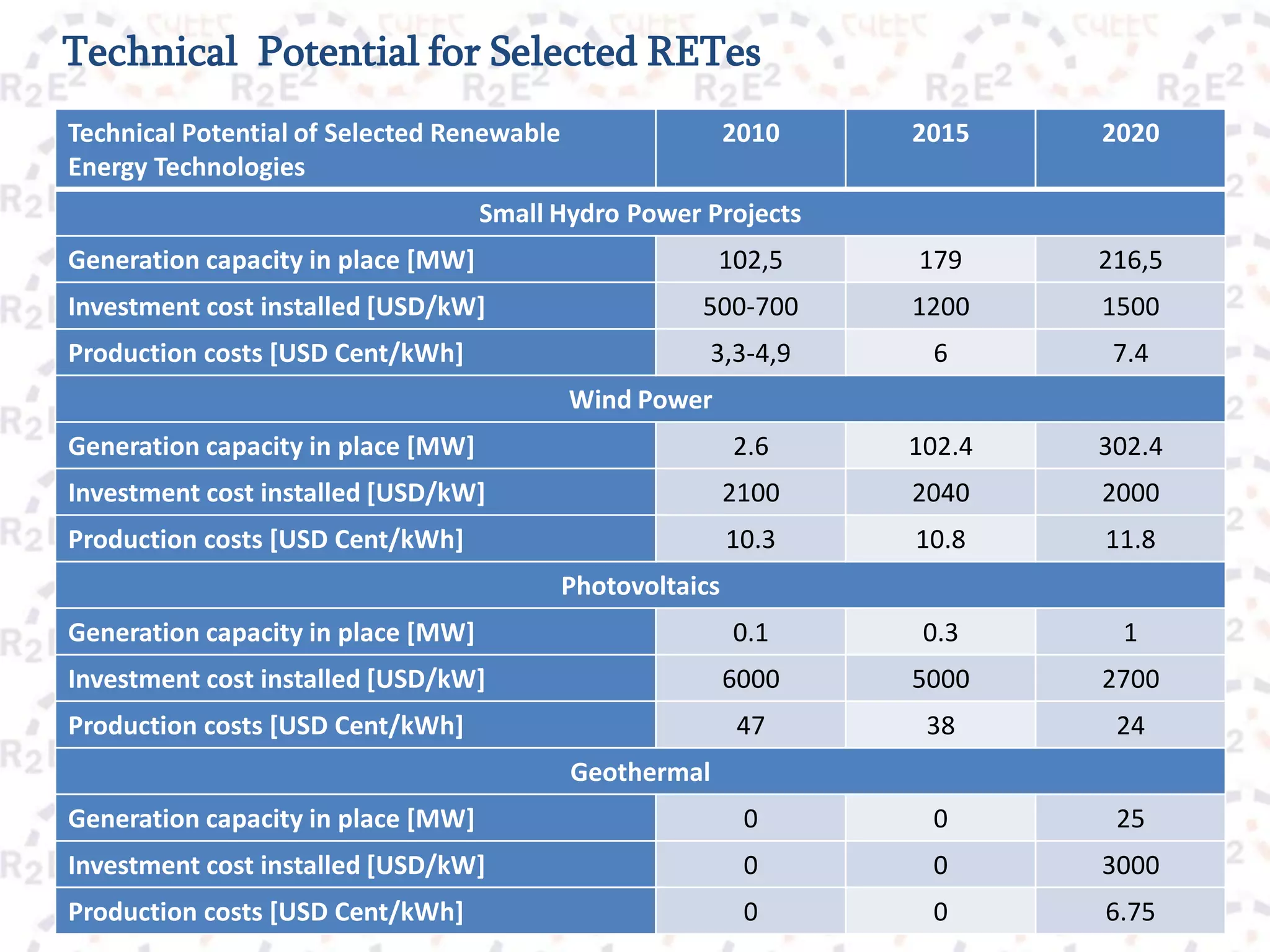 Technical Potential for Selected RETes

| Technical Potential of Selected Renewable Energy Technologies | 2010 | 2015 | 2020 |
|---|---|---|---|
| Small Hydro Power Projects | | | |
| Generation capacity in place [MW] | 102,5 | 179 | 216,5 |
| Investment cost installed [USD/kW] | 500-700 | 1200 | 1500 |
| Production costs [USD Cent/kWh] | 3,3-4,9 | 6 | 7.4 |
| Wind Power | | | |
| Generation capacity in place [MW] | 2.6 | 102.4 | 302.4 |
| Investment cost installed [USD/kW] | 2100 | 2040 | 2000 |
| Production costs [USD Cent/kWh] | 10.3 | 10.8 | 11.8 |
| Photovoltaics | | | |
| Generation capacity in place [MW] | 0.1 | 0.3 | 1 |
| Investment cost installed [USD/kW] | 6000 | 5000 | 2700 |
| Production costs [USD Cent/kWh] | 47 | 38 | 24 |
| Geothermal | | | |
| Generation capacity in place [MW] | 0 | 0 | 25 |
| Investment cost installed [USD/kW] | 0 | 0 | 3000 |
| Production costs [USD Cent/kWh] | 0 | 0 | 6.75 |